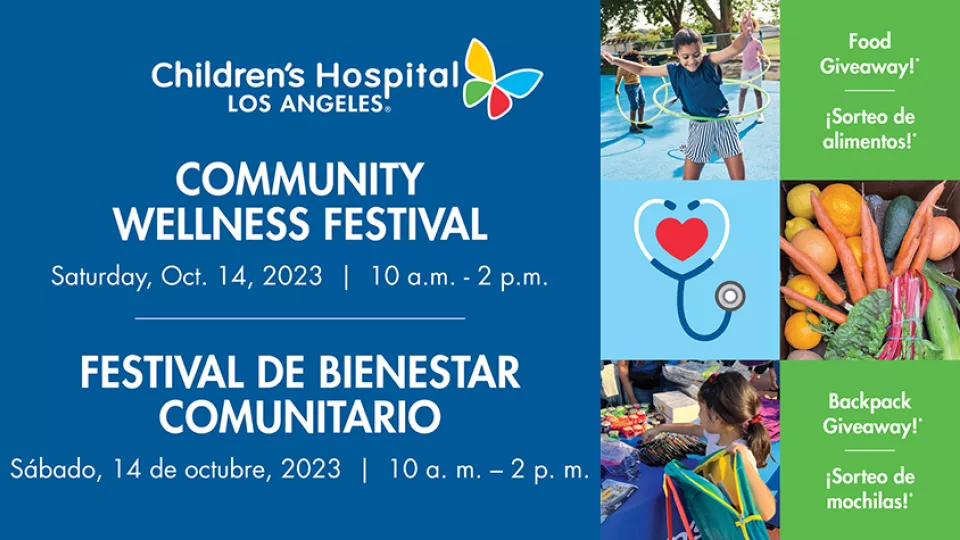 Children's Hospital LOS ANGELES®

COMMUNITY WELLNESS FESTIVAL

Saturday, Oct. 14, 2023 | 10 a.m. - 2 p.m.

FESTIVAL DE BIENESTAR COMUNITARIO

Sábado, 14 de octubre, 2023 | 10 a. m. – 2 p. m.

Food Giveaway!*

¡Sorteo de alimentos!*

Backpack Giveaway!*

¡Sorteo de mochilas!*